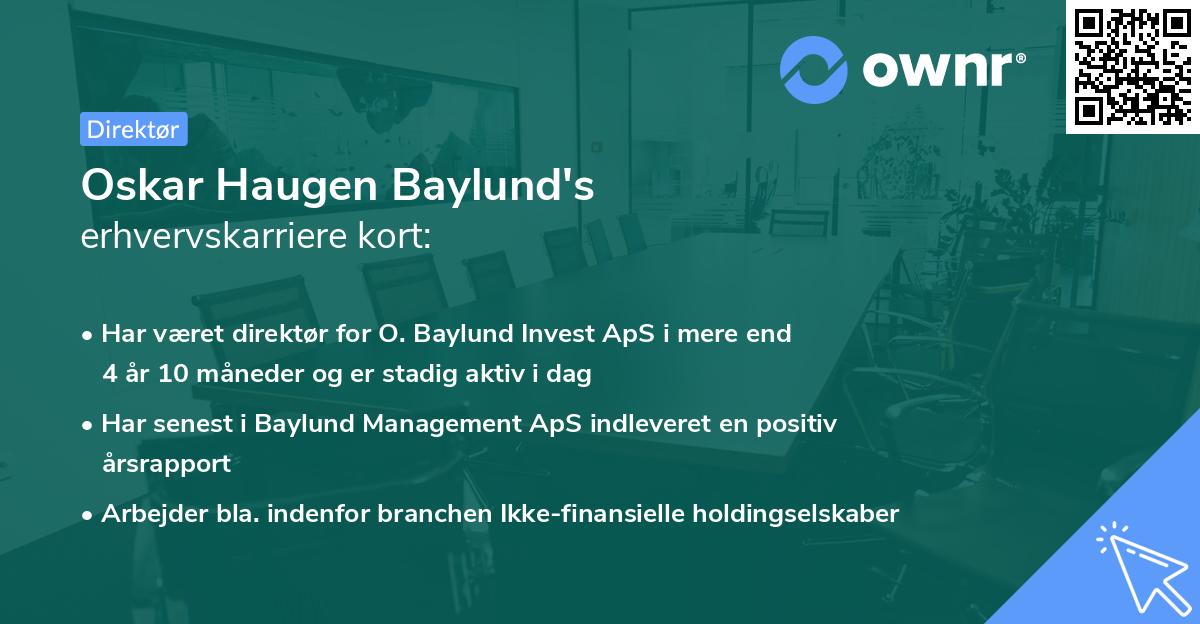 ownr®

Direktør

Oskar Haugen Baylund's
erhvervskarriere kort:

• Har været direktør for O. Baylund Invest ApS i mere end 4 år 10 måneder og er stadig aktiv i dag

• Har senest i Baylund Management ApS indleveret en positiv årsrapport

• Arbejder bla. indenfor branchen Ikke-finansielle holdingselskaber